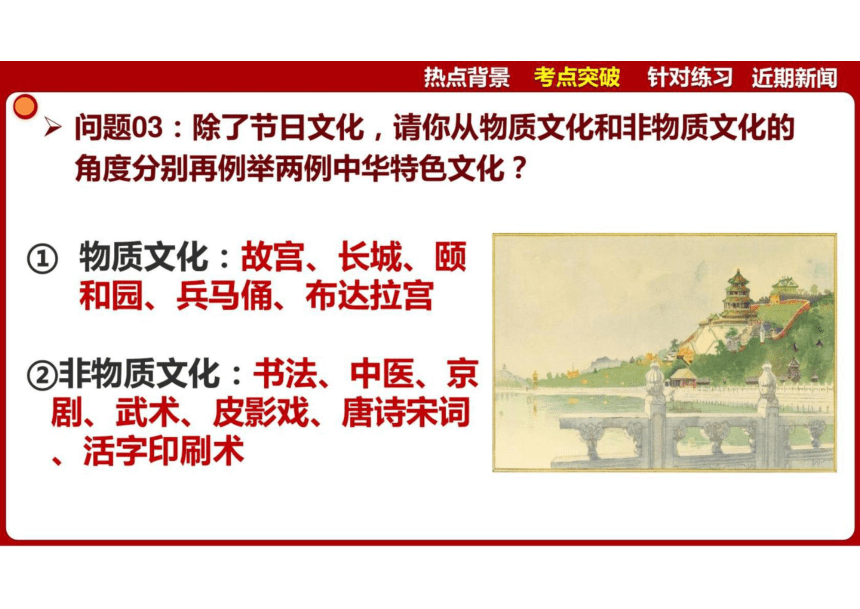 热点背景 考点突破 针对练习 近期新闻

➢ 问题03：除了节日文化，请你从物质文化和非物质文化的角度分别再例举两例中华特色文化？

① 物质文化：故宫、长城、颐和园、兵马俑、布达拉宫

②非物质文化：书法、中医、京剧、武术、皮影戏、唐诗宋词、活字印刷术